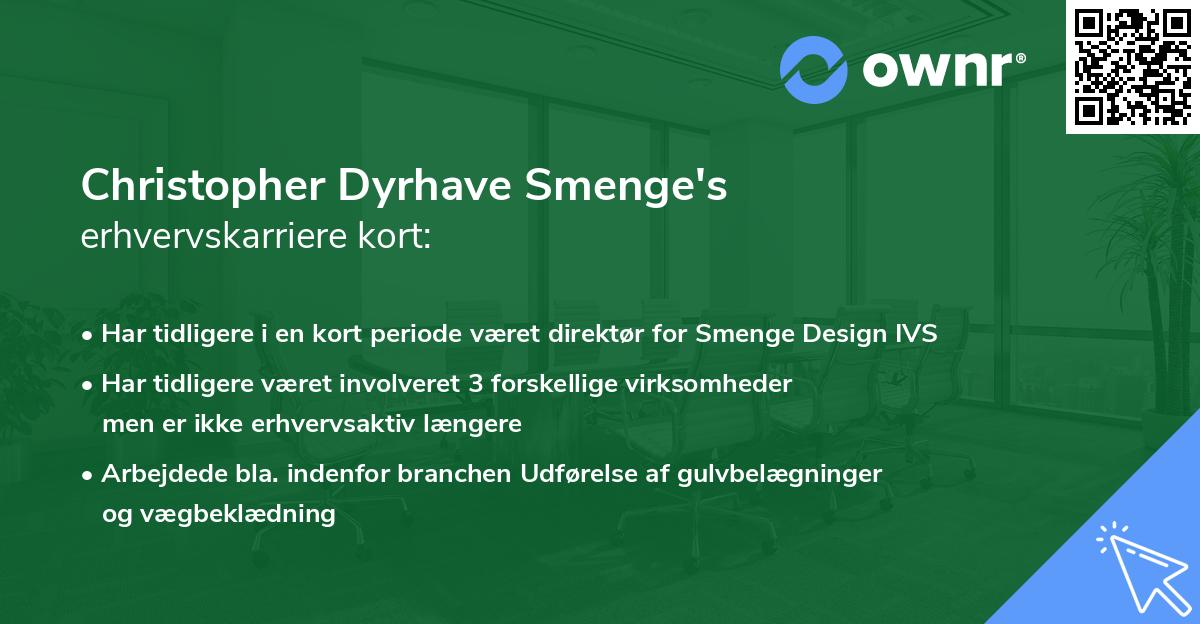 ownr®

Christopher Dyrhave Smenge's erhvervskarriere kort:

• Har tidligere i en kort periode været direktør for Smenge Design IVS

• Har tidligere været involveret 3 forskellige virksomheder men er ikke erhvervsaktiv længere

• Arbejdede bla. indenfor branchen Udførelse af gulvbelægninger og vægbeklædning